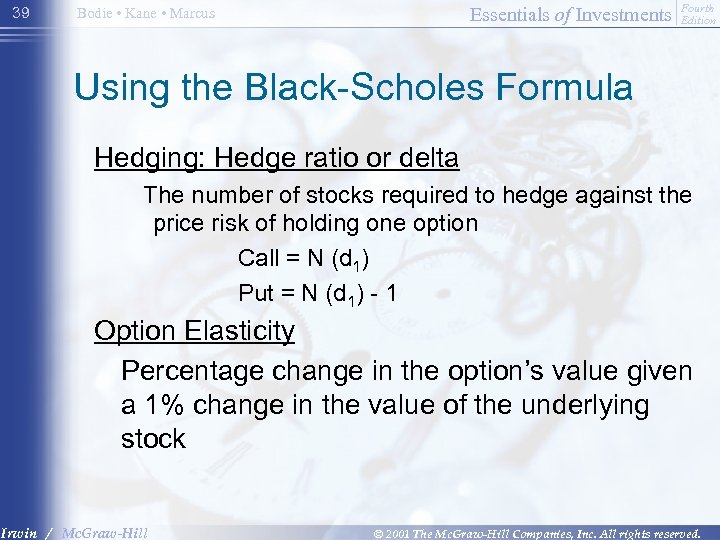 39 Bodie • Kane • Marcus

Essentials of Investments Fourth Edition

Using the Black-Scholes Formula

Hedging: Hedge ratio or delta

The number of stocks required to hedge against the price risk of holding one option

Call = N ($d_1$)

Put = N ($d_1$) - 1

Option Elasticity

Percentage change in the option's value given a 1% change in the value of the underlying stock

Irwin / McGraw-Hill

© 2001 The McGraw-Hill Companies, Inc. All rights reserved.